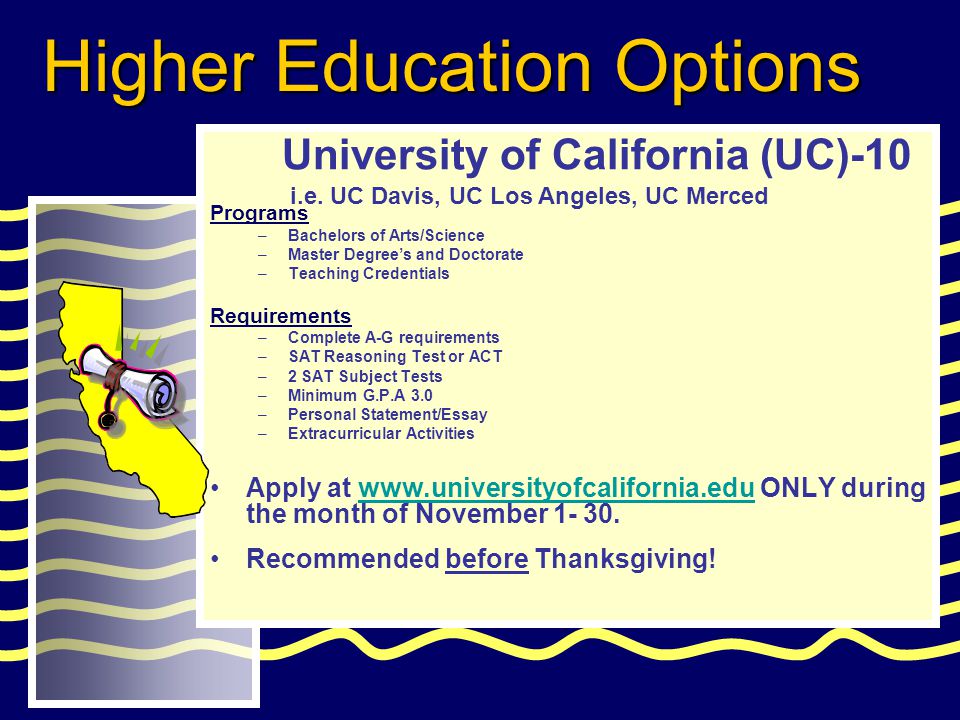 Higher Education Options

University of California (UC)-10

i.e. UC Davis, UC Los Angeles, UC Merced

Programs
– Bachelors of Arts/Science
– Master Degree's and Doctorate
– Teaching Credentials

Requirements
– Complete A-G requirements
– SAT Reasoning Test or ACT
– 2 SAT Subject Tests
– Minimum G.P.A 3.0
– Personal Statement/Essay
– Extracurricular Activities

• Apply at www.universityofcalifornia.edu ONLY during the month of November 1- 30.

• Recommended before Thanksgiving!